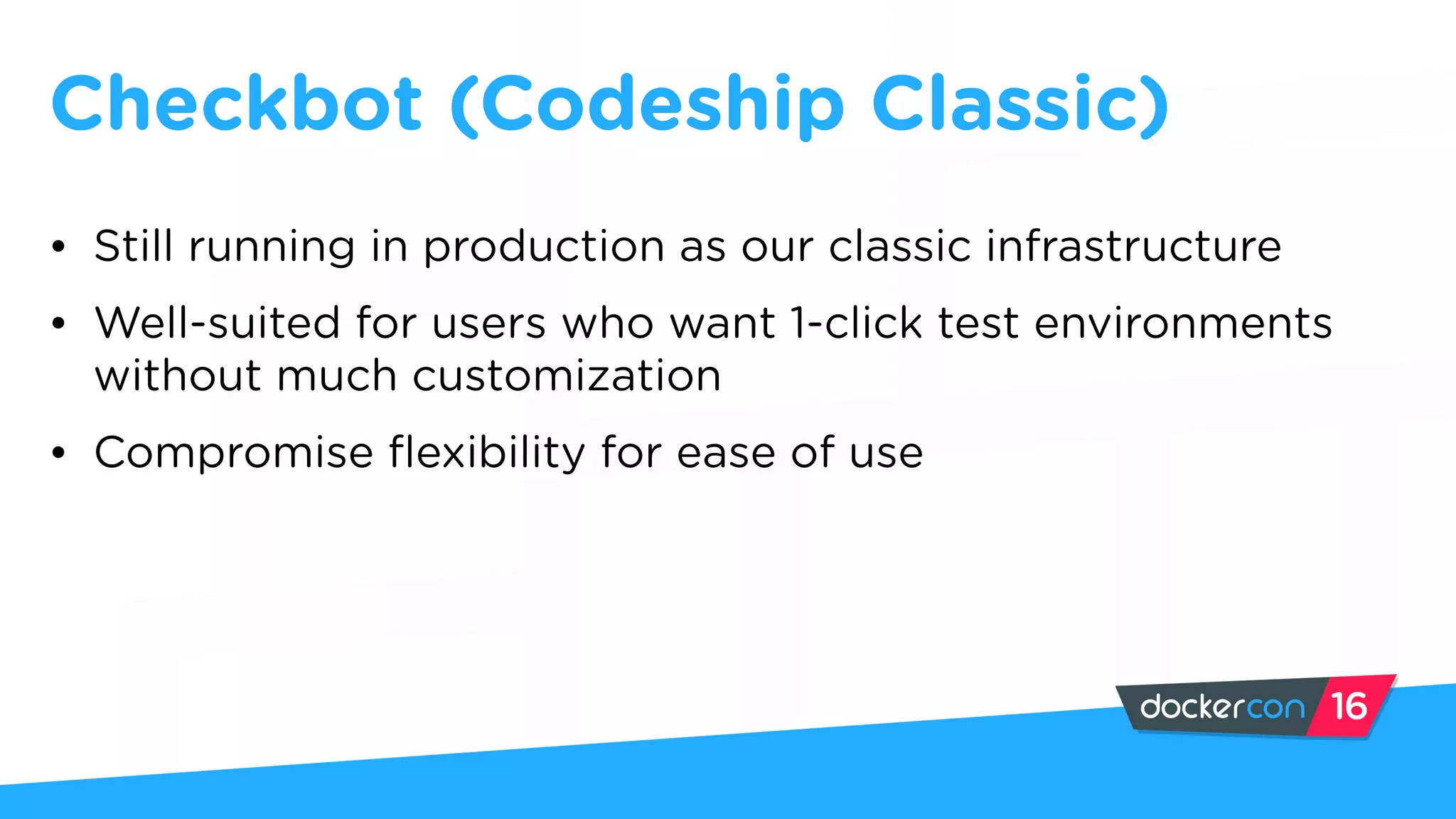 Checkbot (Codeship Classic)

• Still running in production as our classic infrastructure
• Well-suited for users who want 1-click test environments without much customization
• Compromise flexibility for ease of use

dockercon 16